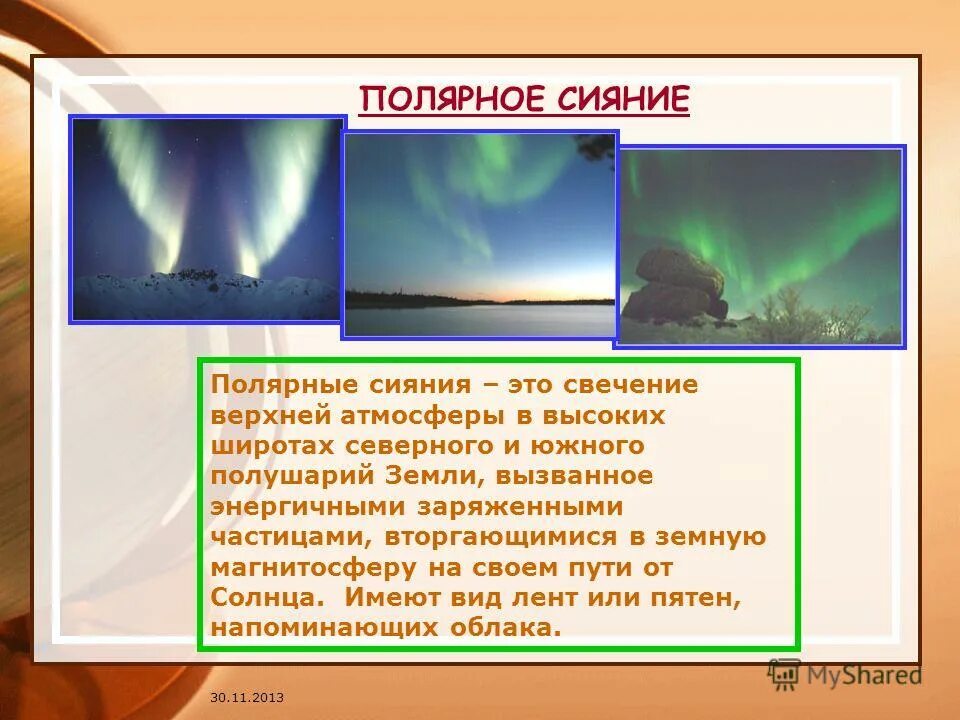 ПОЛЯРНОЕ СИЯНИЕ

Полярные сияния – это свечение верхней атмосферы в высоких широтах северного и южного полушарий Земли, вызванное энергичными заряженными частицами, вторгающимися в земную магнитосферу на своем пути от Солнца. Имеют вид лент или пятен, напоминающих облака.

30.11.2013

MyShared